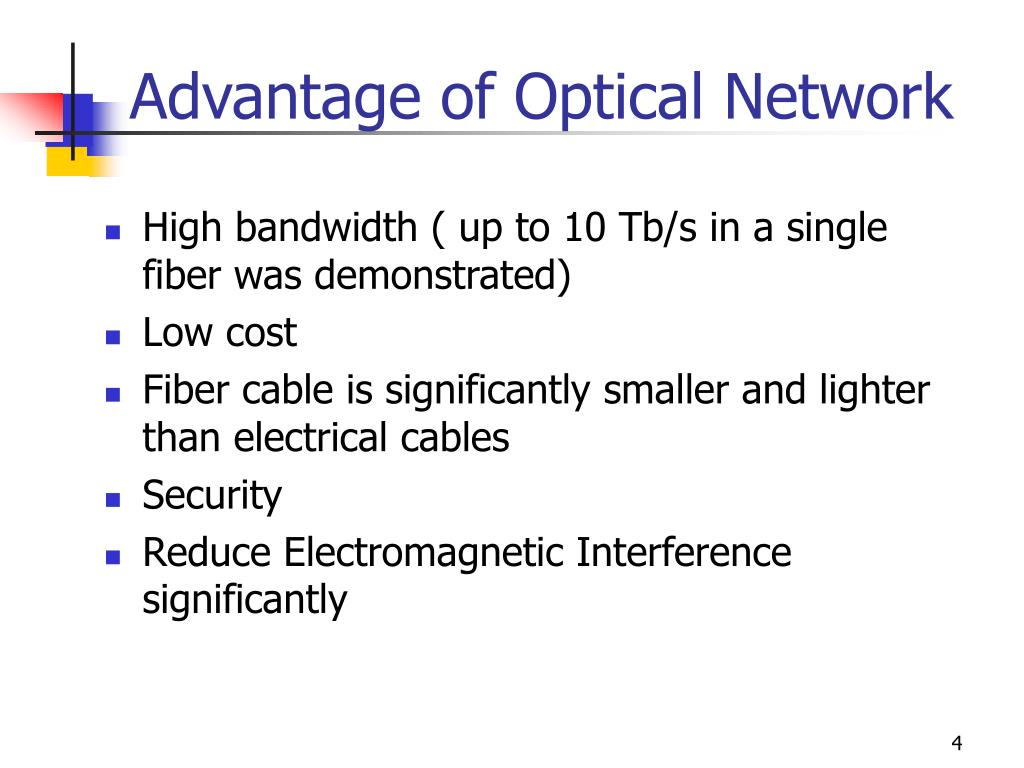 Advantage of Optical Network

- High bandwidth ( up to 10 Tb/s in a single fiber was demonstrated)
- Low cost
- Fiber cable is significantly smaller and lighter than electrical cables
- Security
- Reduce Electromagnetic Interference significantly

4